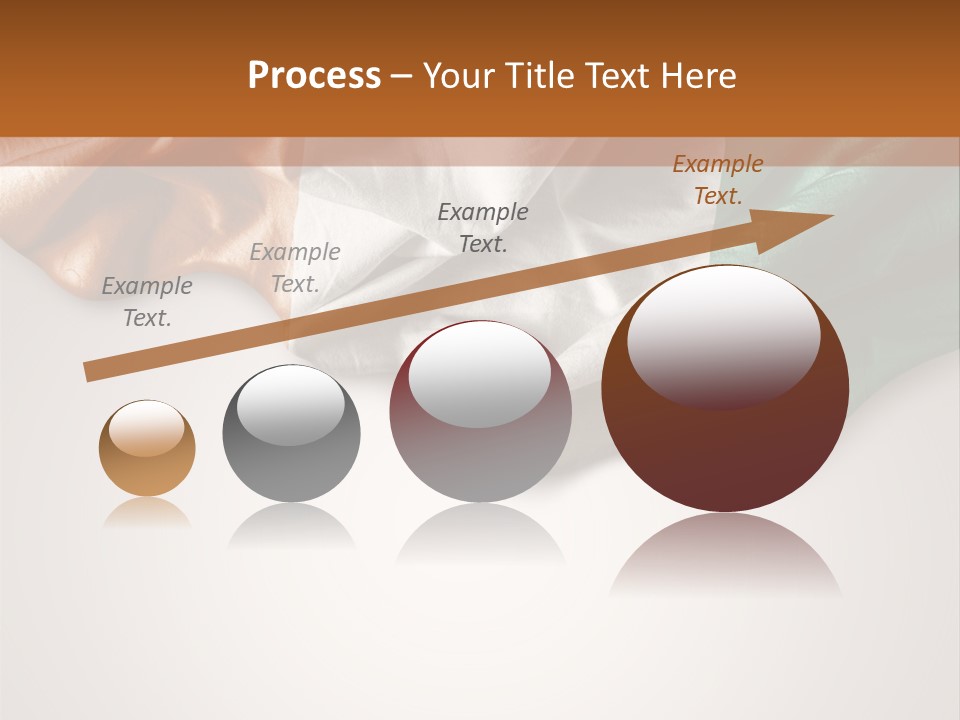 Process – Your Title Text Here

Example Text.

Example Text.

Example Text.

Example Text.